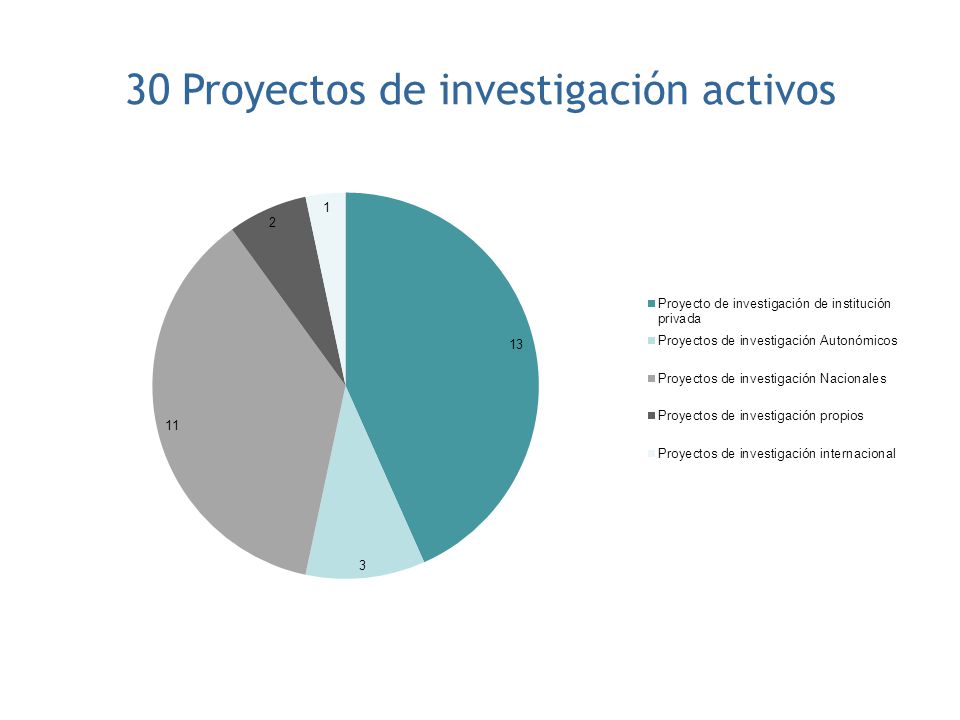 30 Proyectos de investigación activos

1
2
13
11
3

Proyecto de investigación de institución privada
Proyectos de investigación Autonómicos
Proyectos de investigación Nacionales
Proyectos de investigación propios
Proyectos de investigación internacional